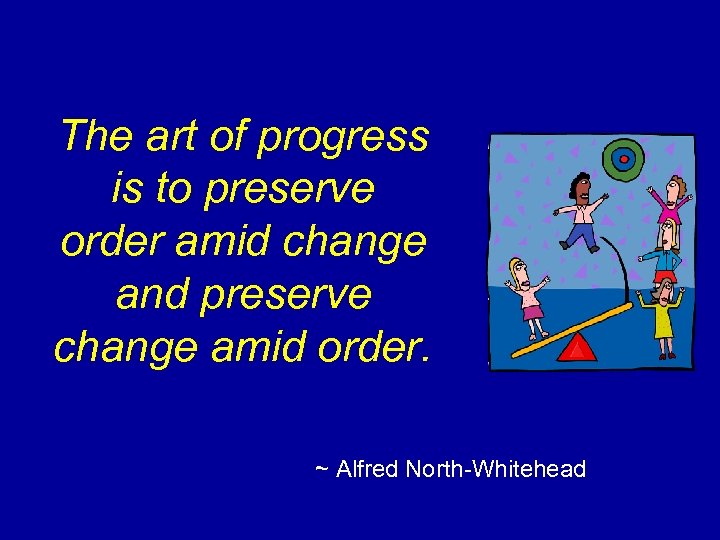 The art of progress is to preserve order amid change and preserve change amid order.

~ Alfred North-Whitehead